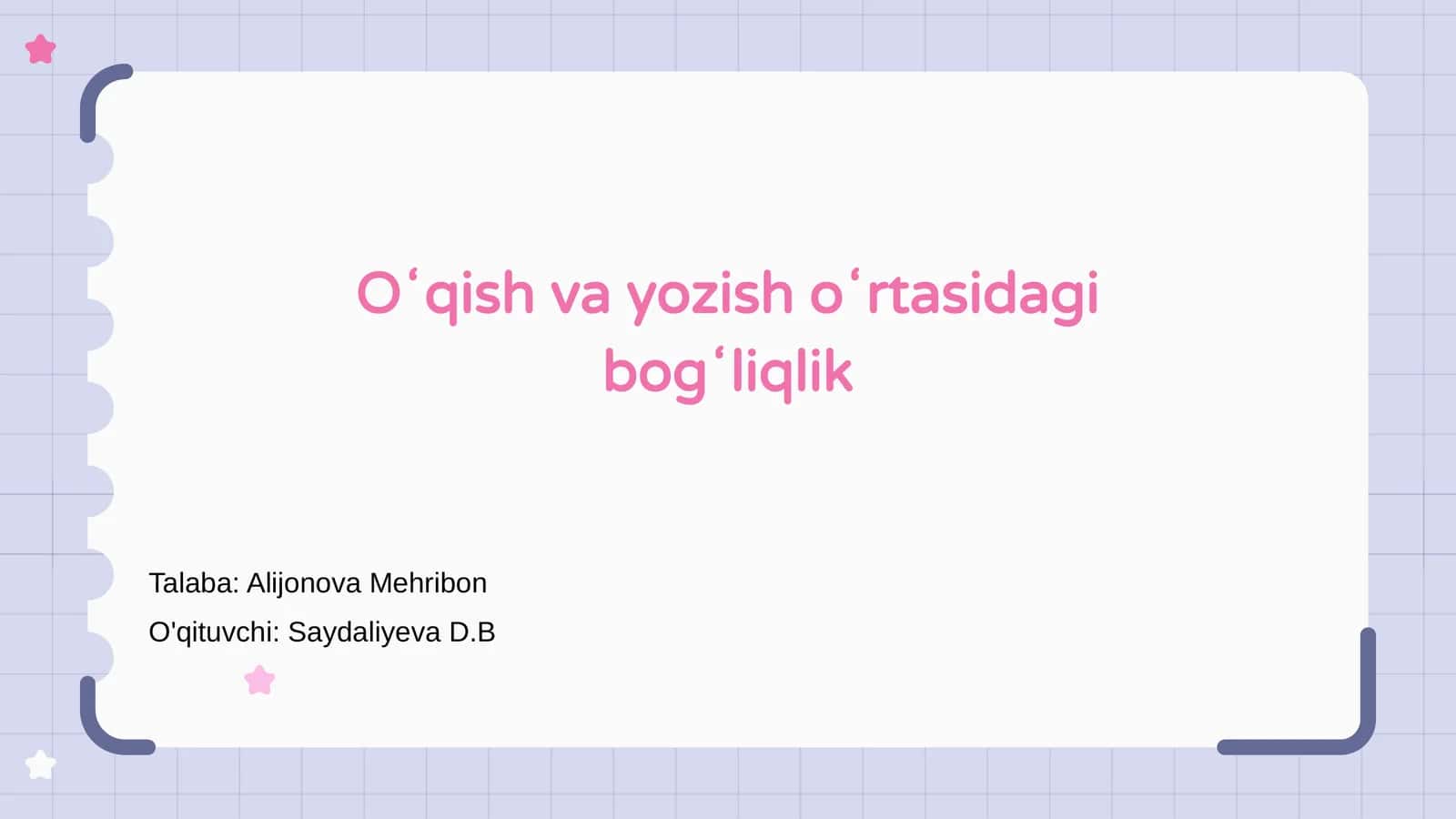 Oʻqish va yozish oʻrtasidagi bogʻliqlik

Talaba: Alijonova Mehribon
O'qituvchi: Saydaliyeva D.B